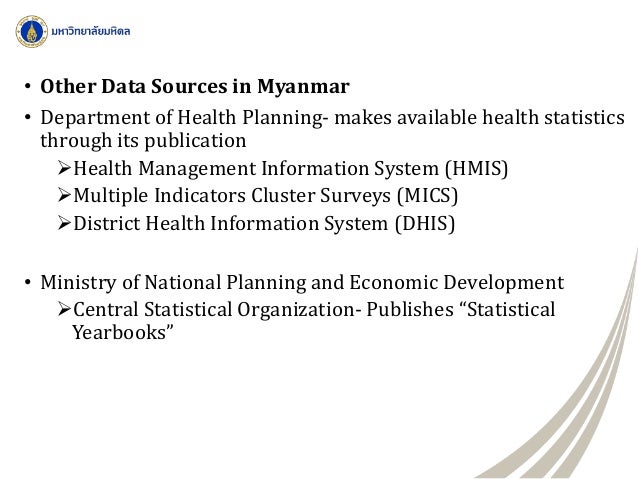 มหาวิทยาลัยมหิดล

• Other Data Sources in Myanmar

• Department of Health Planning- makes available health statistics through its publication

➢Health Management Information System (HMIS)

➢Multiple Indicators Cluster Surveys (MICS)

➢District Health Information System (DHIS)

• Ministry of National Planning and Economic Development

➢Central Statistical Organization- Publishes “Statistical Yearbooks”